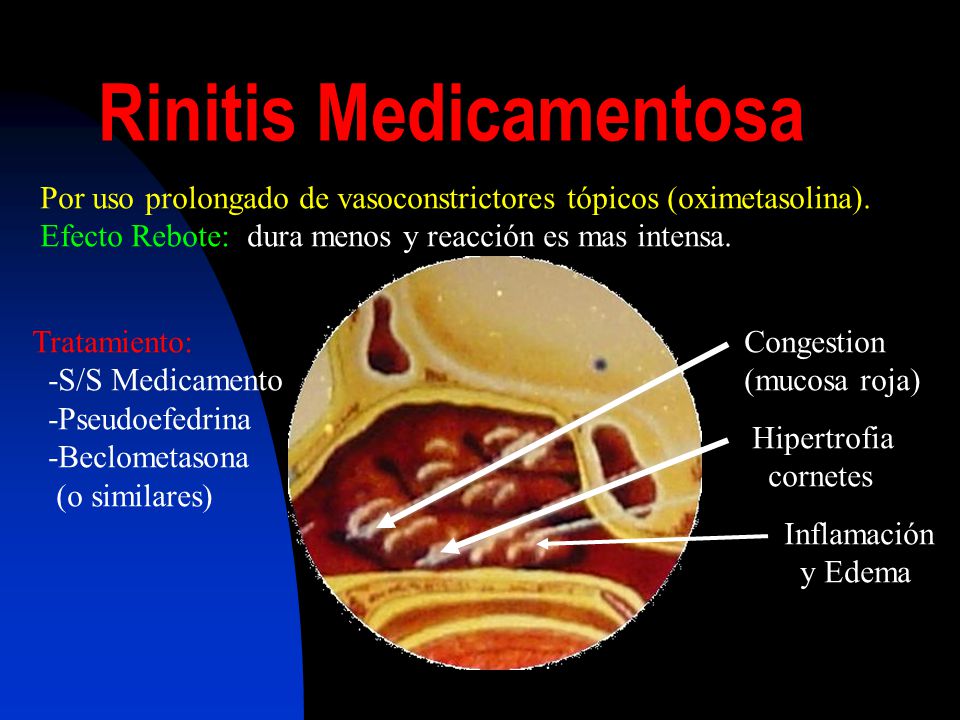 Rinitis Medicamentosa

Por uso prolongado de vasoconstrictores tópicos (oximetasolina).
Efecto Rebote: dura menos y reacción es mas intensa.

Tratamiento:
-S/S Medicamento
-Pseudoefedrina
-Beclometasona
(o similares)

Congestion
(mucosa roja)

Hipertrofia
cornetes

Inflamación
y Edema